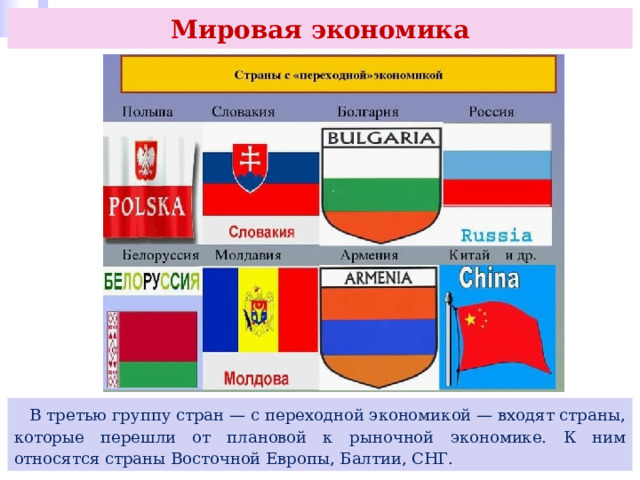 Мировая экономика

Страны с «переходной» экономикой

Польша Словакия Болгария Россия

POLSKA

Словакия

BULGARIA

Russia

Белоруссия Молдавия Армения Китай и др.

БЕЛОРУССИЯ

Молдова

ARMENIA

China

В третью группу стран — с переходной экономикой — входят страны, которые перешли от плановой к рыночной экономике. К ним относятся страны Восточной Европы, Балтии, СНГ.